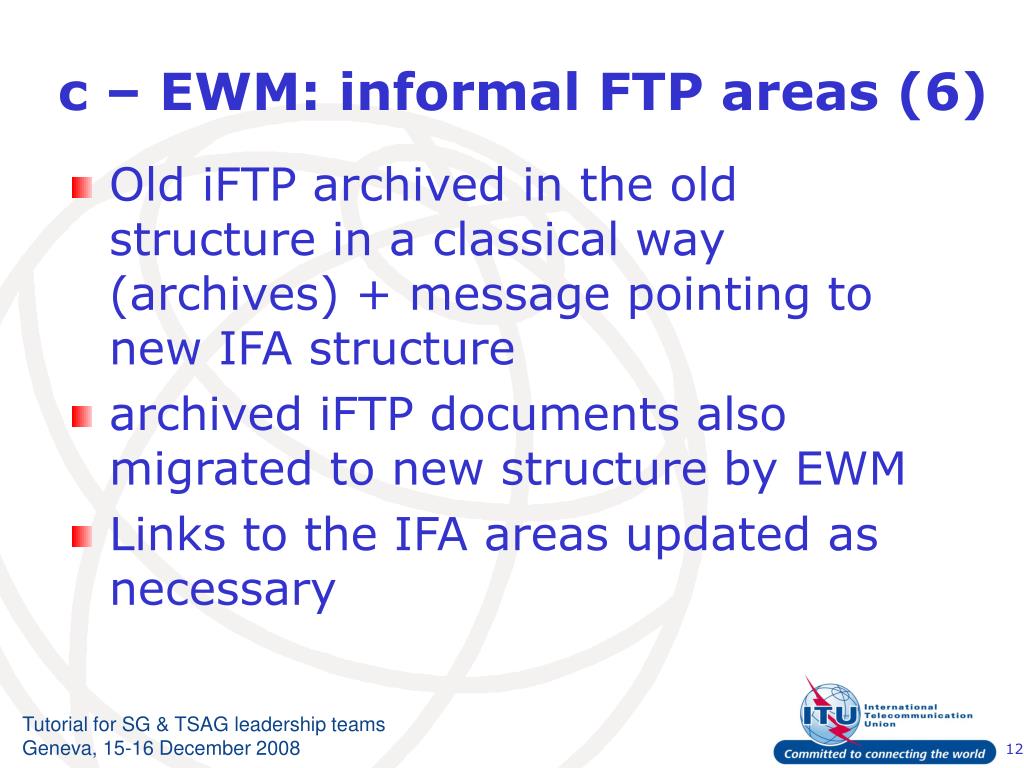 c – EWM: informal FTP areas (6)

Old iFTP archived in the old structure in a classical way (archives) + message pointing to new IFA structure

archived iFTP documents also migrated to new structure by EWM

Links to the IFA areas updated as necessary

Tutorial for SG & TSAG leadership teams
Geneva, 15-16 December 2008

ITU
International Telecommunication Union
Committed to connecting the world

12